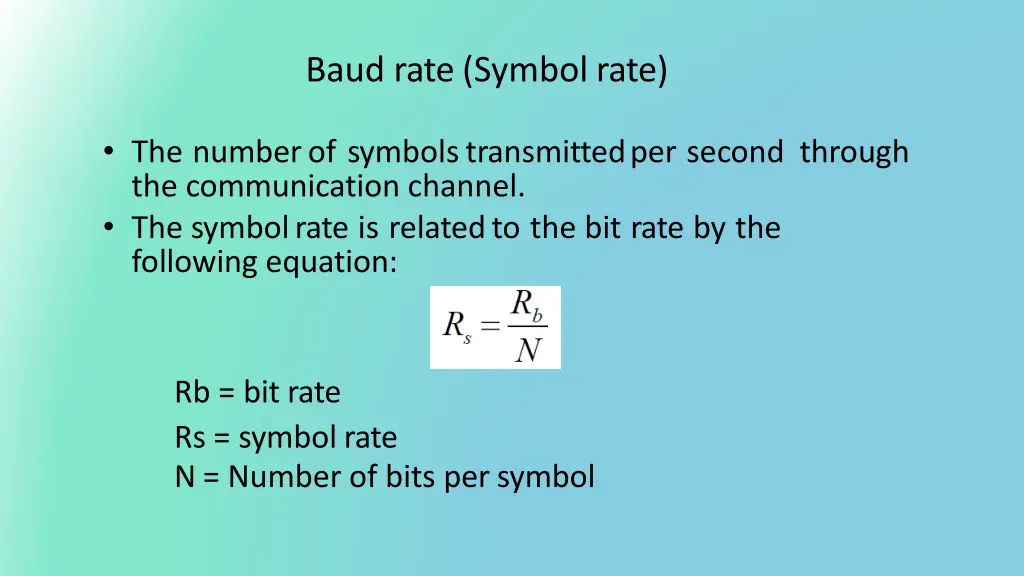 Baud rate (Symbol rate)

• The number of symbols transmitted per second through the communication channel.
• The symbol rate is related to the bit rate by the following equation:

$R_s = \frac{R_b}{N}$

Rb = bit rate
Rs = symbol rate
N = Number of bits per symbol